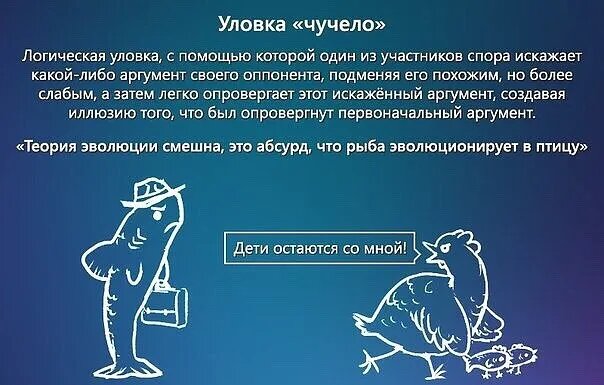 Уловка «чучело»

Логическая уловка, с помощью которой один из участников спора искажает какой-либо аргумент своего оппонента, подменяя его похожим, но более слабым, а затем легко опровергает этот искажённый аргумент, создавая иллюзию того, что был опровергнут первоначальный аргумент.

«Теория эволюции смешна, это абсурд, что рыба эволюционирует в птицу»

Дети остаются со мной!